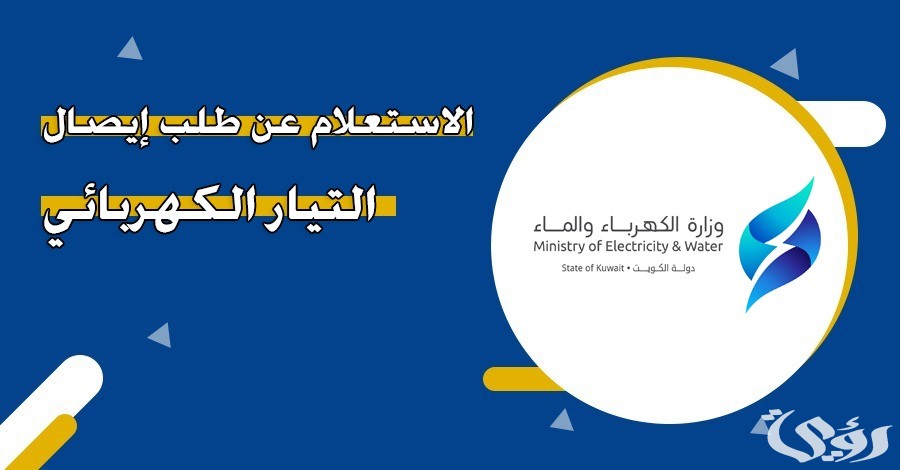 الاستعلام عن طلب إيصال
التيار الكهربائي

وزارة الكهرباء والماء
Ministry of Electricity & Water
State of Kuwait • دولة الكويت

رؤية